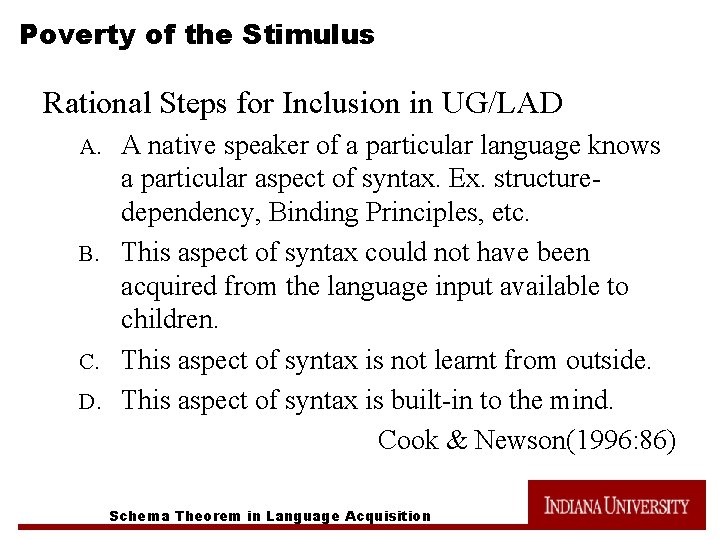 Poverty of the Stimulus

Rational Steps for Inclusion in UG/LAD

A. A native speaker of a particular language knows a particular aspect of syntax. Ex. structure-dependency, Binding Principles, etc.

B. This aspect of syntax could not have been acquired from the language input available to children.

C. This aspect of syntax is not learnt from outside.

D. This aspect of syntax is built-in to the mind.

Cook & Newson(1996:86)

Schema Theorem in Language Acquisition

INDIANA UNIVERSITY